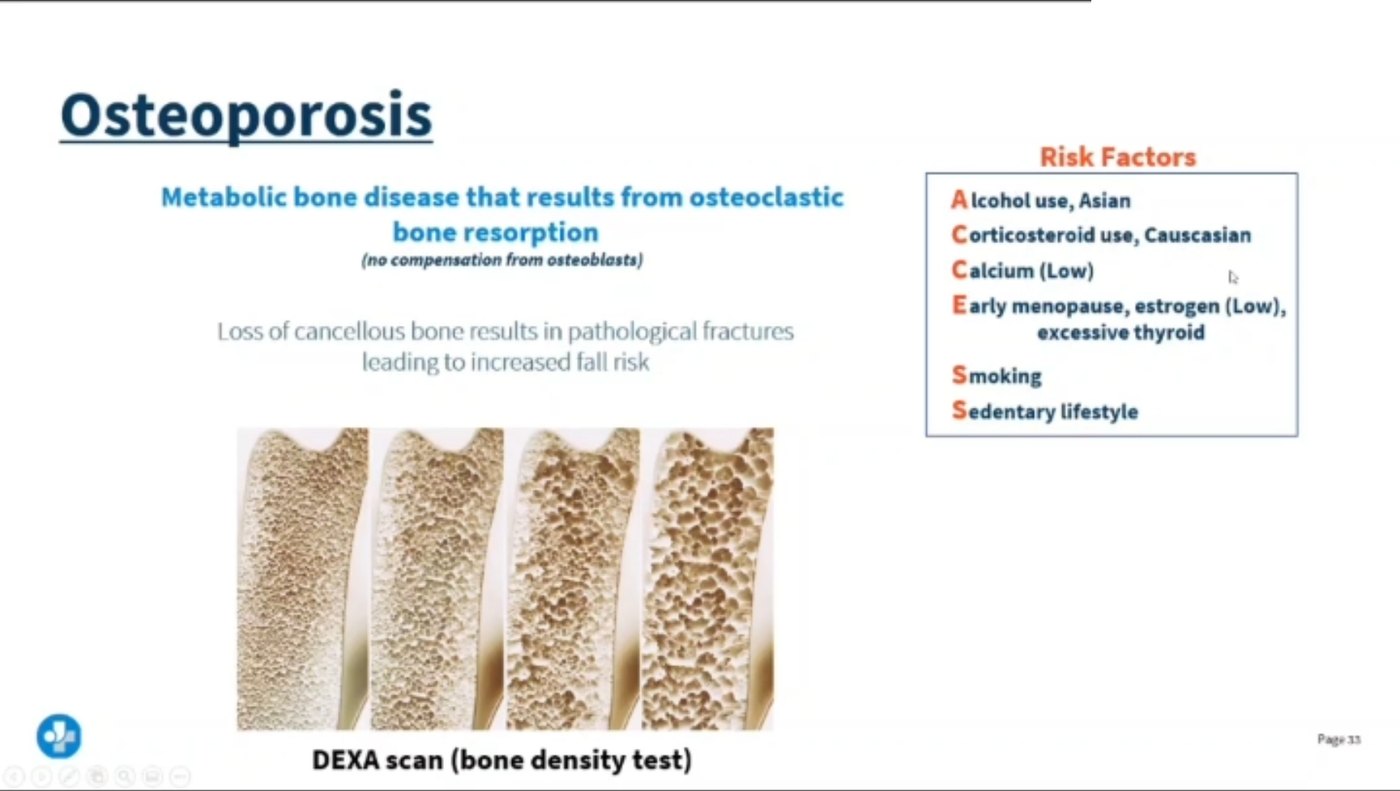 Osteoporosis

Metabolic bone disease that results from osteoclastic bone resorption

(no compensation from osteoblasts)

Loss of cancellous bone results in pathological fractures leading to increased fall risk

DEXA scan (bone density test)

Risk Factors

Alcohol use, Asian
Corticosteroid use, Causcasian
Calcium (Low)
Early menopause, estrogen (Low), excessive thyroid
Smoking
Sedentary lifestyle

Page 33